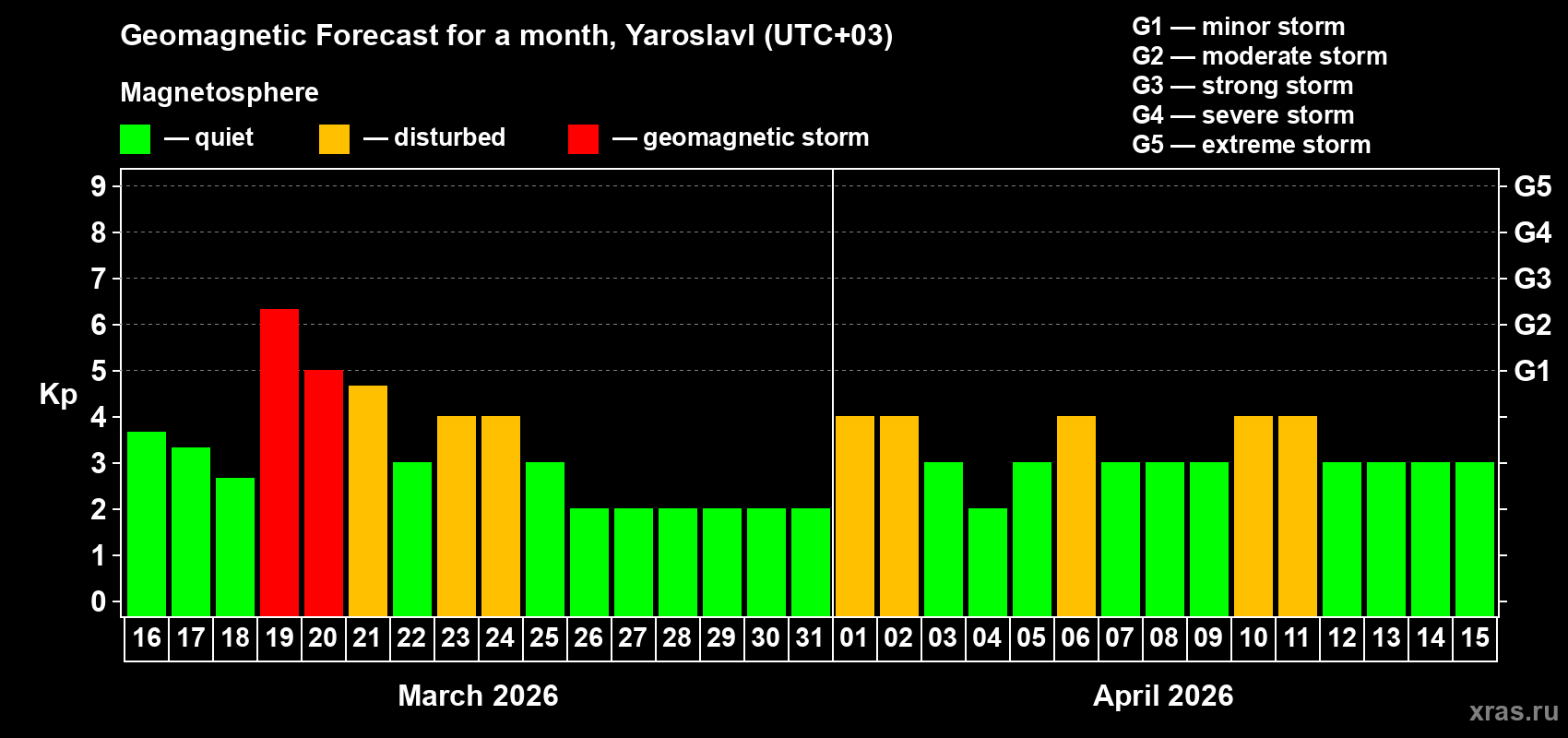 Geomagnetic Forecast for a month, Yaroslavl (UTC+03)

Magnetosphere

— quiet — disturbed — geomagnetic storm

G1 — minor storm
G2 — moderate storm
G3 — strong storm
G4 — severe storm
G5 — extreme storm

Kp

9
8
7
6
5
4
3
2
1
0

G5
G4
G3
G2
G1

16 17 18 19 20 21 22 23 24 25 26 27 28 29 30 31 01 02 03 04 05 06 07 08 09 10 11 12 13 14 15

March 2026

April 2026

xras.ru